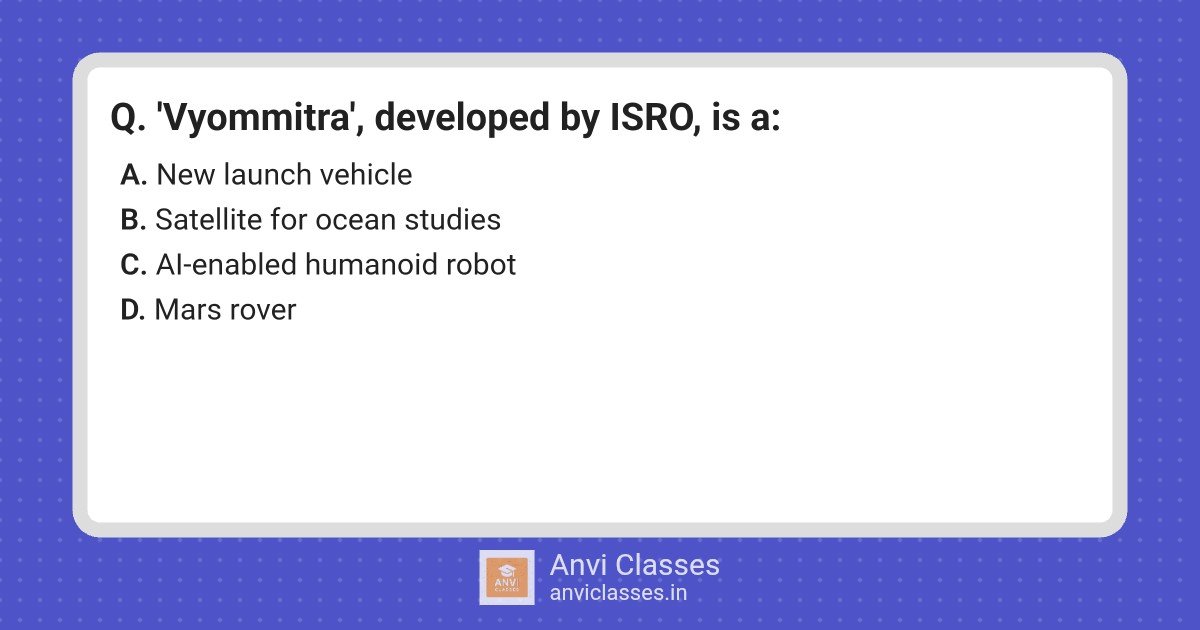 Q. 'Vyommitra', developed by ISRO, is a:

A. New launch vehicle
B. Satellite for ocean studies
C. AI-enabled humanoid robot
D. Mars rover

ANVI CLASSES

Anvi Classes
anviclasses.in